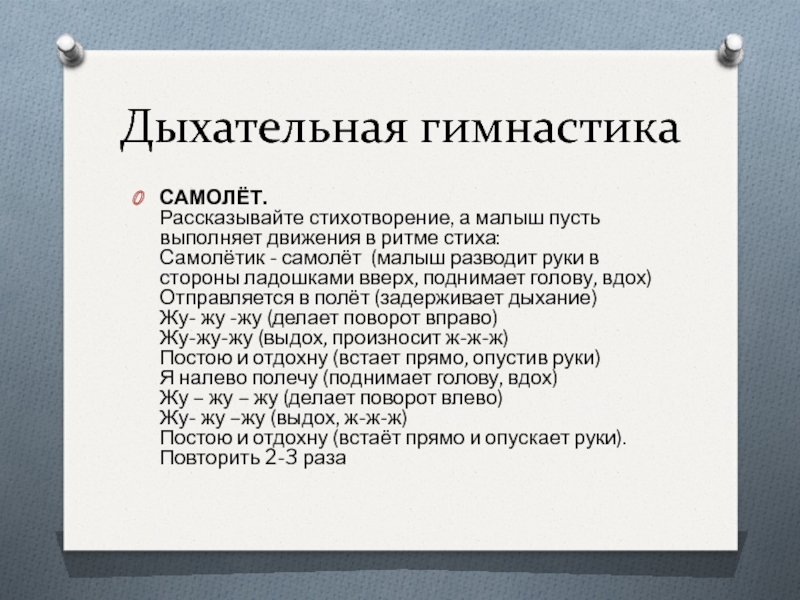 Дыхательная гимнастика

САМОЛЁТ.
Рассказывайте стихотворение, а малыш пусть выполняет движения в ритме стиха:
Самолётик - самолёт (малыш разводит руки в стороны ладошками вверх, поднимает голову, вдох)
Отправляется в полёт (задерживает дыхание)
Жу- жу -жу (делает поворот вправо)
Жу-жу-жу (выдох, произносит ж-ж-ж)
Постою и отдохну (встает прямо, опустив руки)
Я налево полечу (поднимает голову, вдох)
Жу – жу – жу (делает поворот влево)
Жу- жу –жу (выдох, ж-ж-ж)
Постою и отдохну (встаёт прямо и опускает руки).
Повторить 2-3 раза